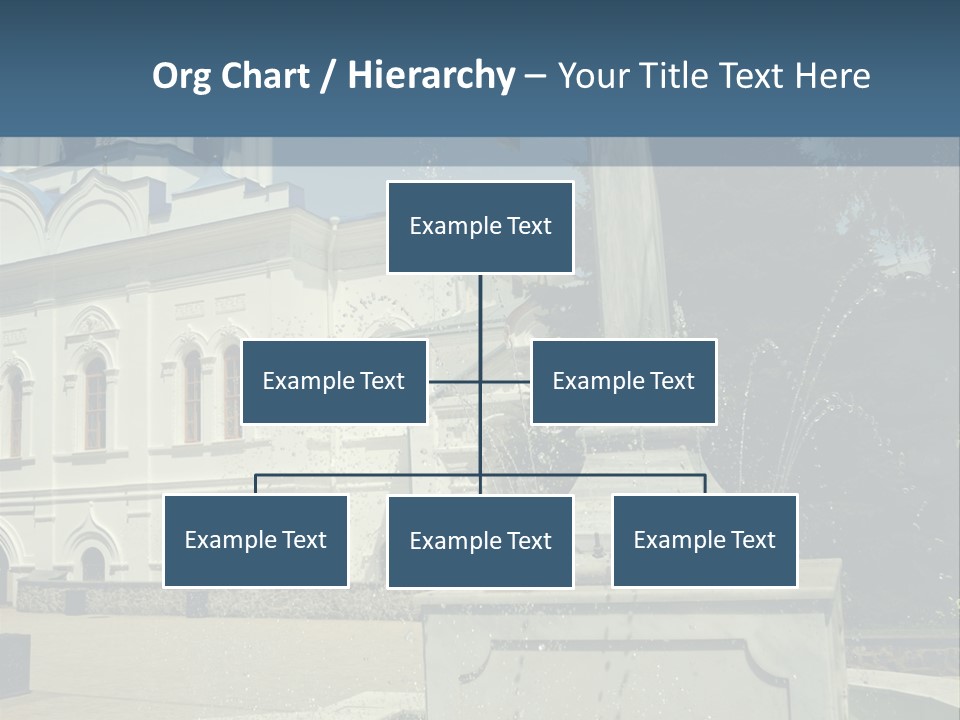 Org Chart / Hierarchy – Your Title Text Here

Example Text

Example Text

Example Text

Example Text

Example Text

Example Text